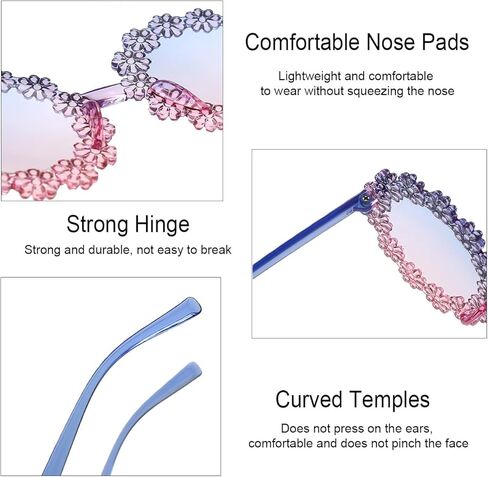 Comfortable Nose Pads

Lightweight and comfortable to wear without squeezing the nose

Strong Hinge

Strong and durable, not easy to break

Curved Temples

Does not press on the ears, comfortable and does not pinch the face